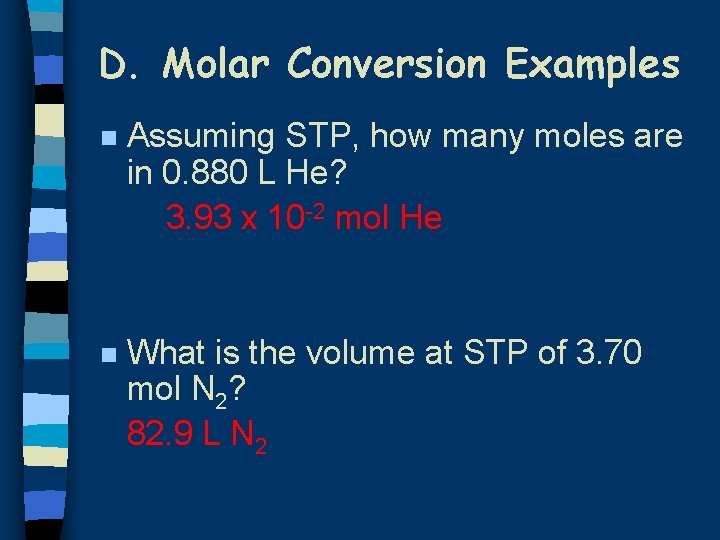 D. Molar Conversion Examples

Assuming STP, how many moles are in 0.880 L He?

$3.93 \times 10^{-2}$ mol He

What is the volume at STP of 3.70 mol $N_2$?

82.9 L $N_2$